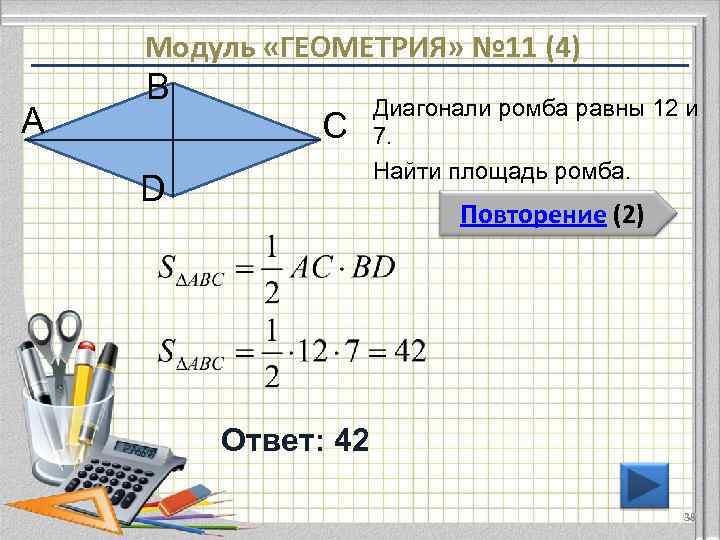 Модуль «ГЕОМЕТРИЯ» №11 (4)

B
A
C
D

Диагонали ромба равны 12 и 7.

Найти площадь ромба.

Повторение (2)

$S_{\Delta ABC} = \frac{1}{2} AC \cdot BD$

$S_{\Delta ABC} = \frac{1}{2} \cdot 12 \cdot 7 = 42$

Ответ: 42

38